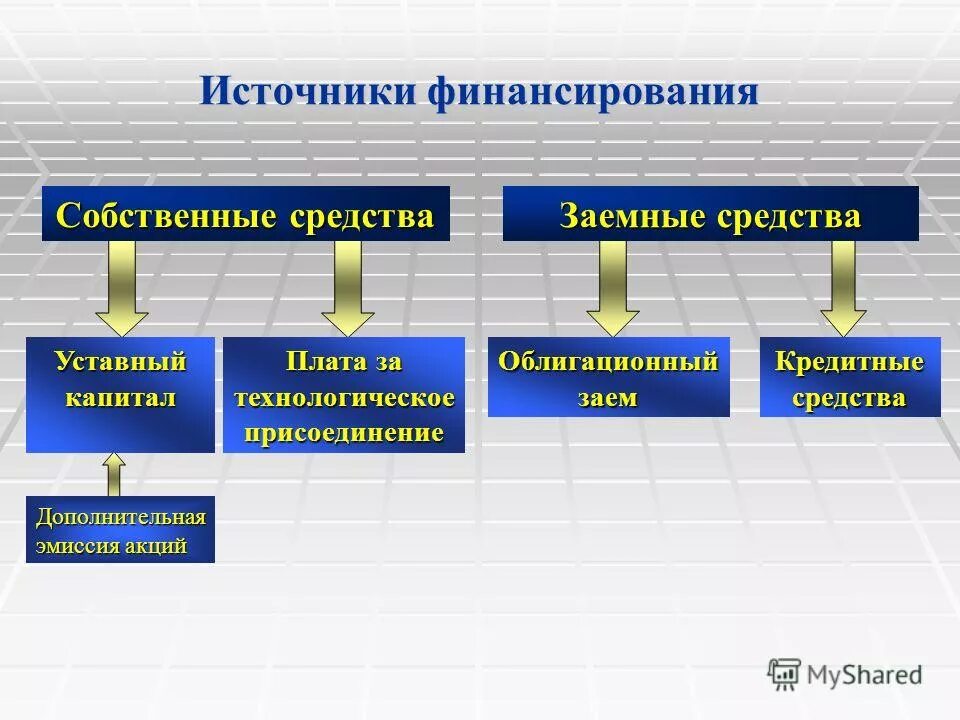 Источники финансирования

Собственные средства

Заемные средства

Уставный капитал

Плата за технологическое присоединение

Облигационный заем

Кредитные средства

Дополнительная эмиссия акций

MyShared